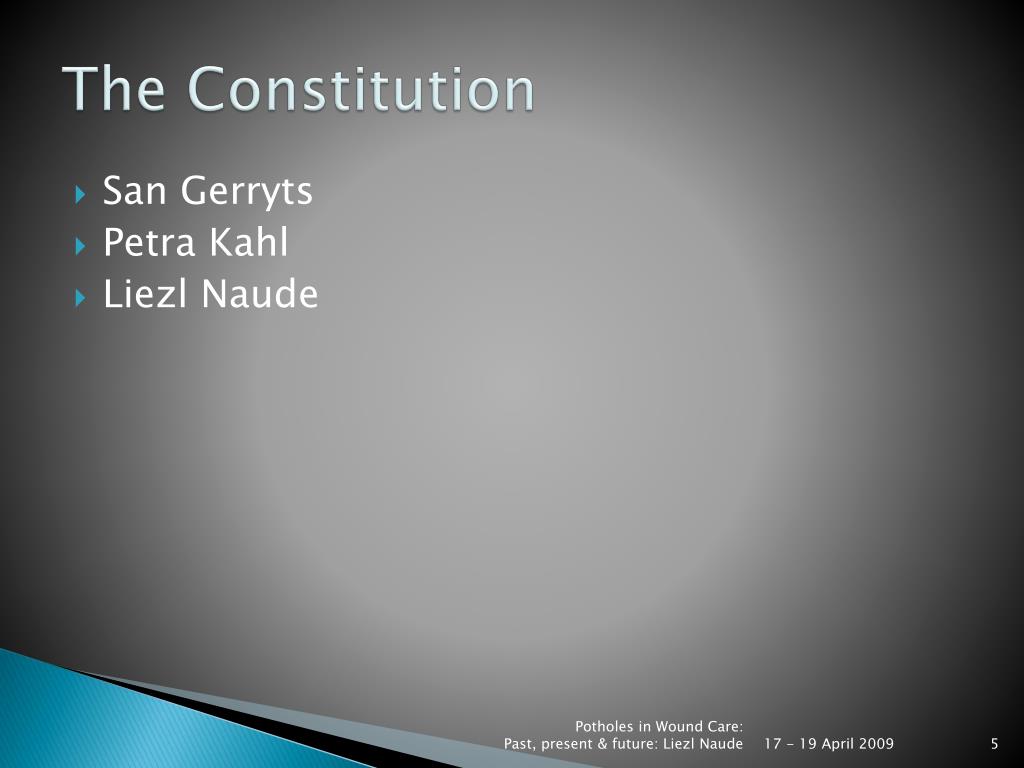 The Constitution

San Gerryts
Petra Kahl
Liezl Naude

Potholes in Wound Care:
Past, present & future: Liezl Naude

17 - 19 April 2009

5